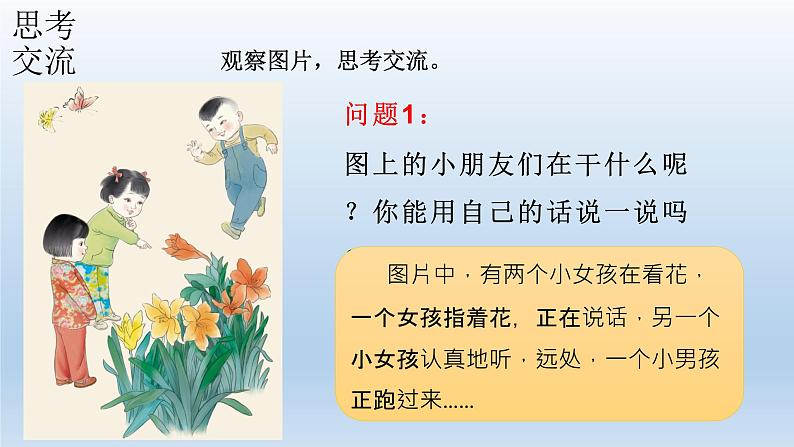 思考交流

观察图片，思考交流。

问题1：

图上的小朋友们在干什么呢？你能用自己的话说一说吗

图片中，有两个小女孩在看花，一个女孩指着花，正在说话，另一个小女孩认真地听，远处，一个小男孩正跑过来......